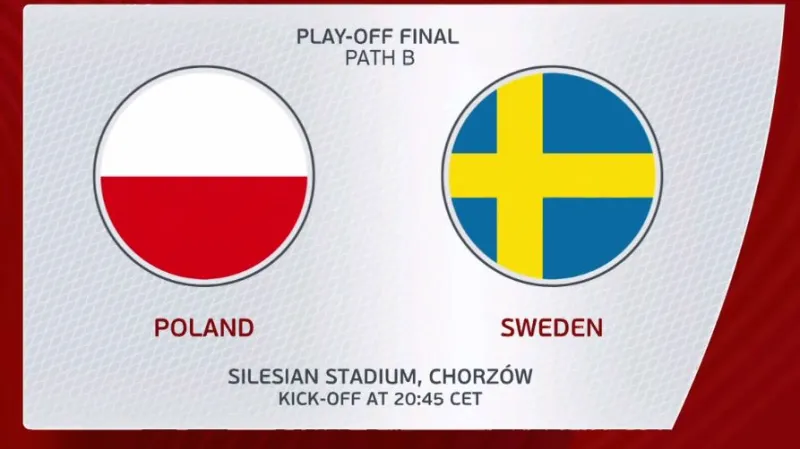 PLAY-OFF FINAL
PATH B

POLAND

SWEDEN

SILESIAN STADIUM, CHORZÓW
KICK-OFF AT 20:45 CET